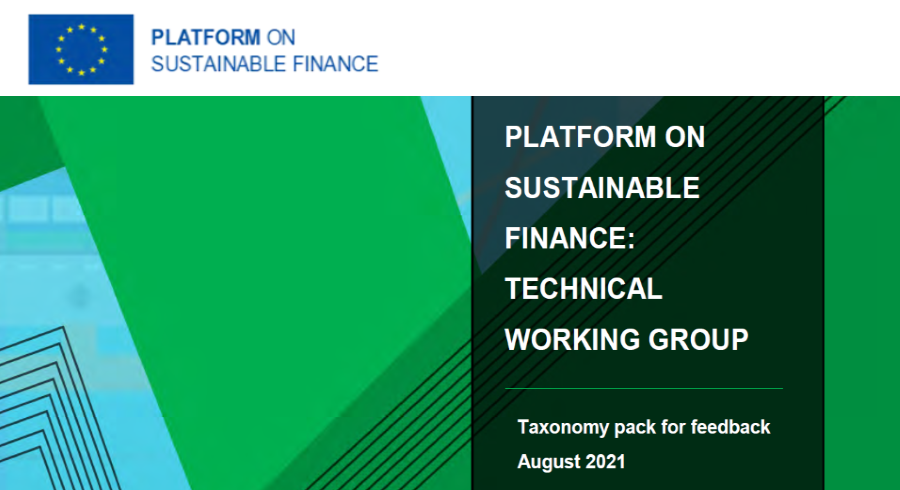 PLATFORM ON
SUSTAINABLE FINANCE

PLATFORM ON SUSTAINABLE FINANCE: TECHNICAL WORKING GROUP

Taxonomy pack for feedback
August 2021